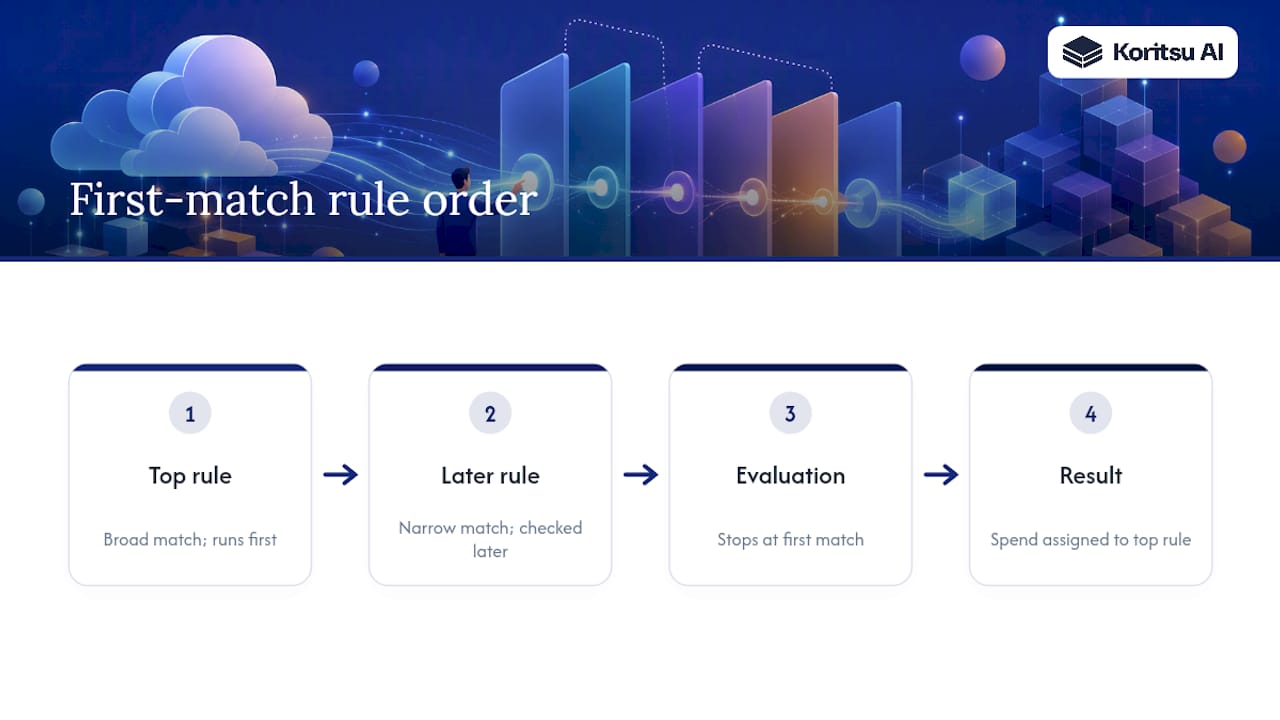 Koritsu AI

First-match rule order

1
Top rule
Broad match; runs first

2
Later rule
Narrow match; checked later

3
Evaluation
Stops at first match

4
Result
Spend assigned to top rule